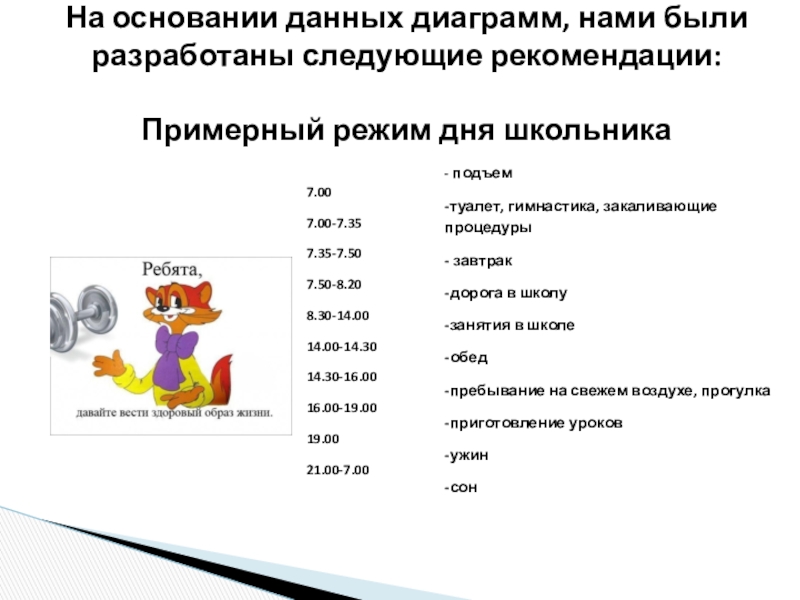 На основании данных диаграмм, нами были разработаны следующие рекомендации:

Примерный режим дня школьника

Ребята,

давайте вести здоровый образ жизни.

7.00
7.00-7.35
7.35-7.50
7.50-8.20
8.30-14.00
14.00-14.30
14.30-16.00
16.00-19.00
19.00
21.00-7.00

- подъем
-туалет, гимнастика, закаливающие процедуры
- завтрак
-дорога в школу
-занятия в школе
-обед
-пребывание на свежем воздухе, прогулка
-приготовление уроков
-ужин
-сон